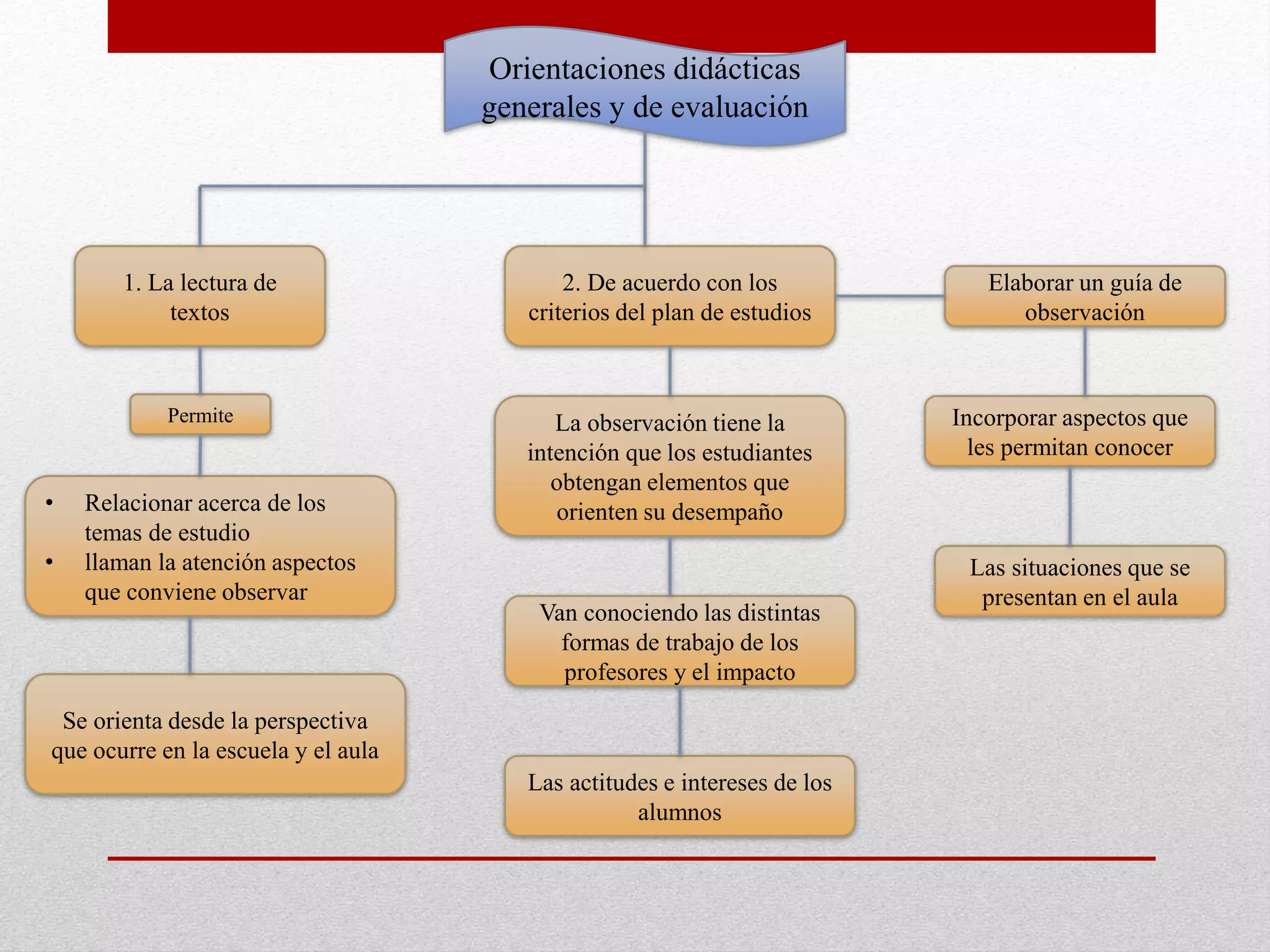 Orientaciones didácticas generales y de evaluación

1. La lectura de textos

Permite

• Relacionar acerca de los temas de estudio
• llaman la atención aspectos que conviene observar

Se orienta desde la perspectiva que ocurre en la escuela y el aula

2. De acuerdo con los criterios del plan de estudios

La observación tiene la intención que los estudiantes obtengan elementos que orienten su desempaño

Van conociendo las distintas formas de trabajo de los profesores y el impacto

Las actitudes e intereses de los alumnos

Elaborar un guía de observación

Incorporar aspectos que les permitan conocer

Las situaciones que se presentan en el aula